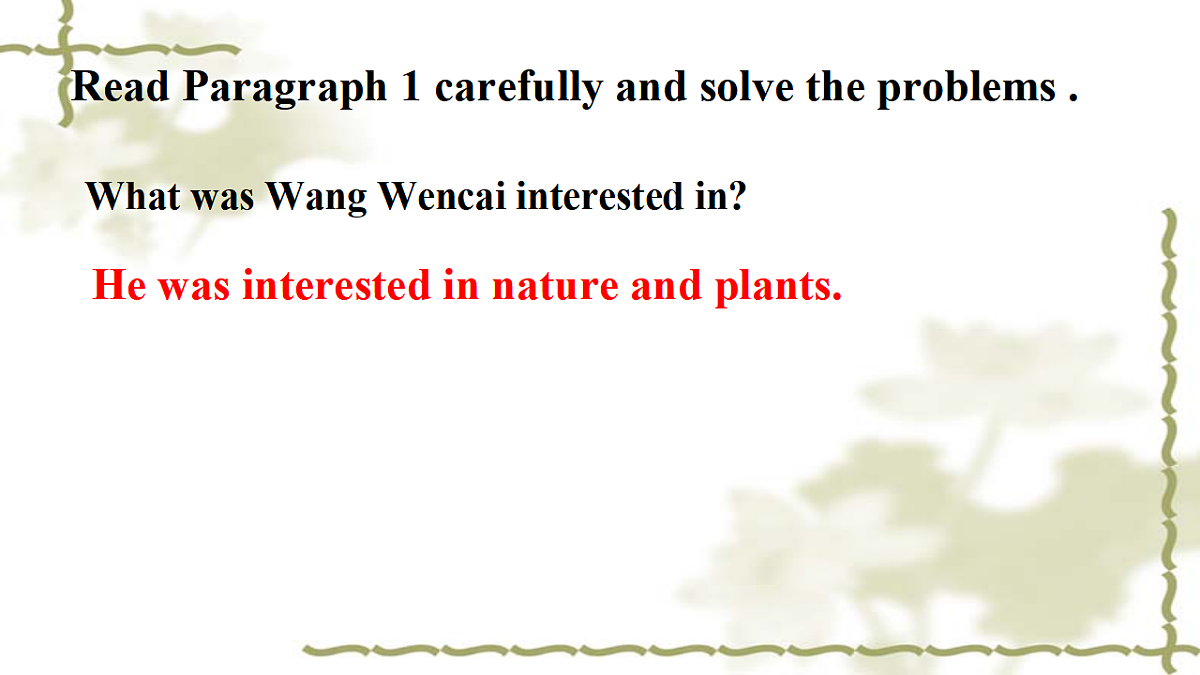 Read Paragraph 1 carefully and solve the problems .

What was Wang Wencai interested in?

He was interested in nature and plants.